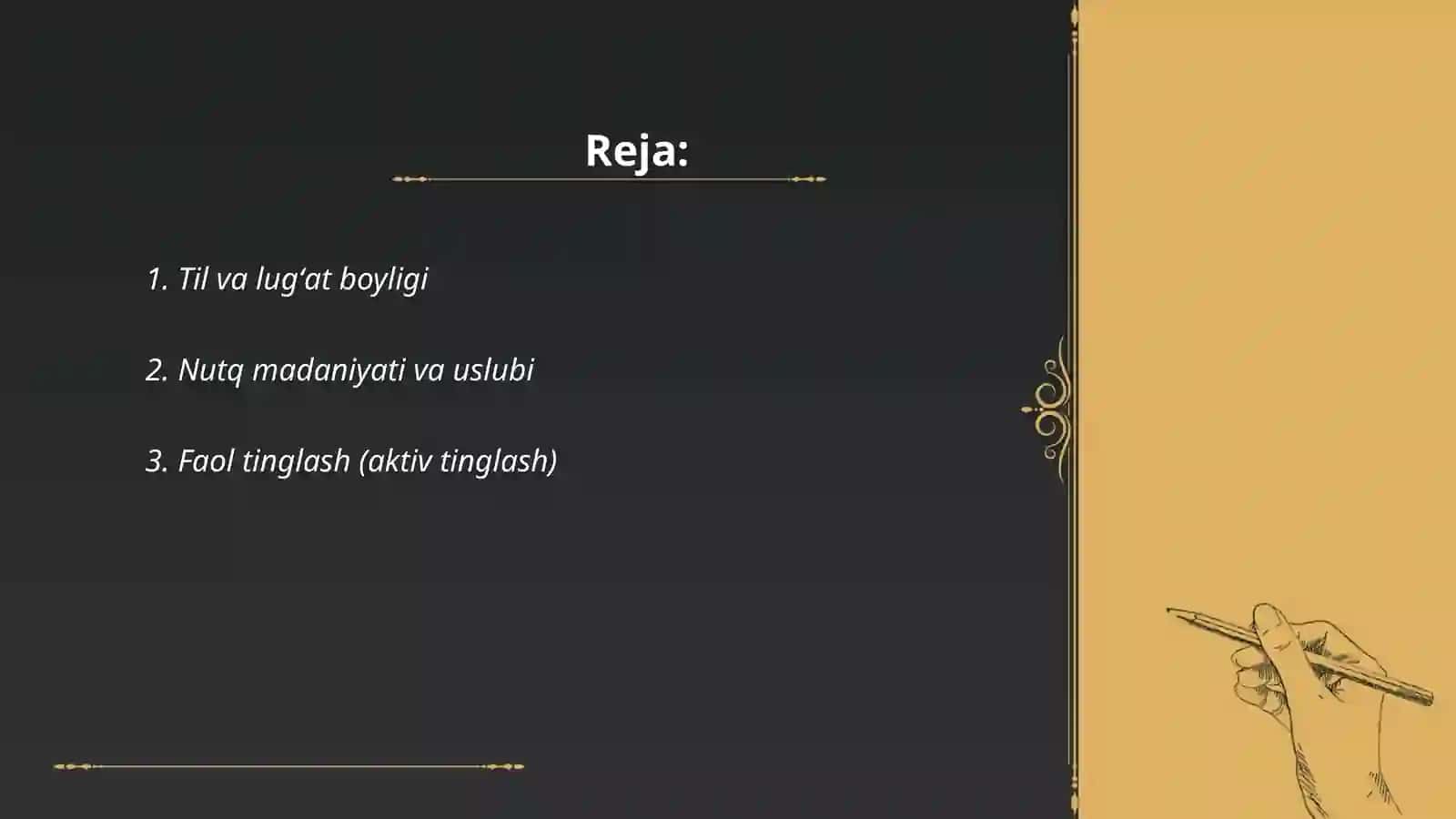 Reja:

1. Til va lug‘at boyligi

2. Nutq madaniyati va uslubi

3. Faol tinglash (aktiv tinglash)